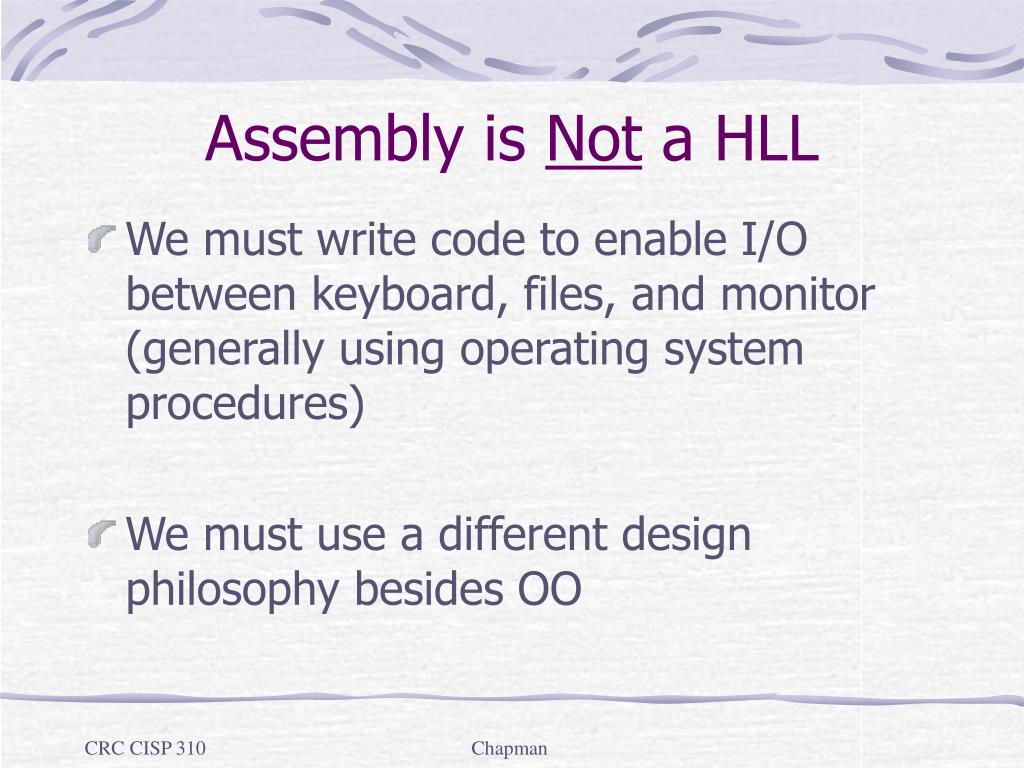 Assembly is Not a HLL

We must write code to enable I/O between keyboard, files, and monitor (generally using operating system procedures)

We must use a different design philosophy besides OO

CRC CISP 310

Chapman